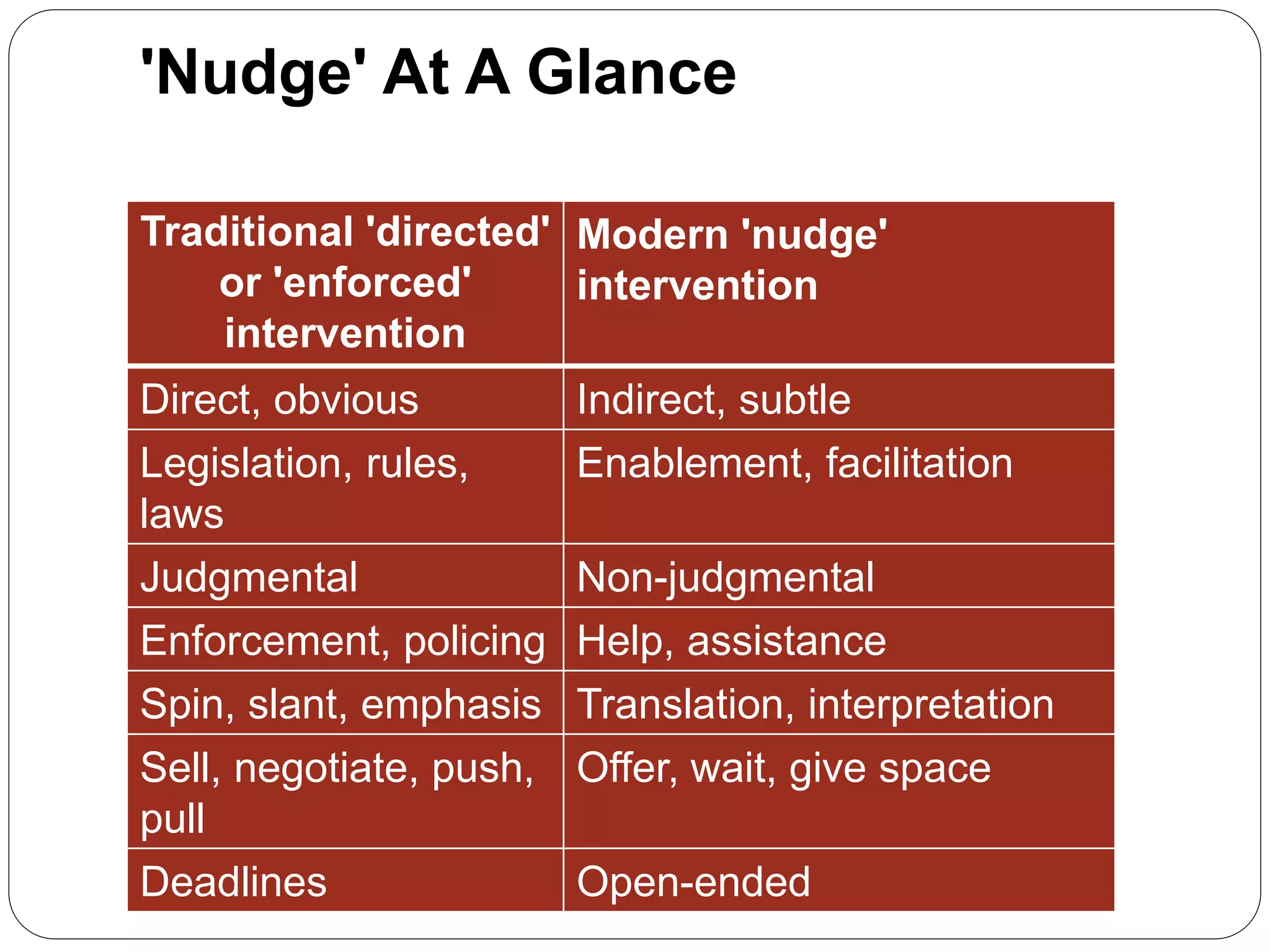 'Nudge' At A Glance

| Traditional 'directed' or 'enforced' intervention | Modern 'nudge' intervention |
|---|---|
| Direct, obvious | Indirect, subtle |
| Legislation, rules, laws | Enablement, facilitation |
| Judgmental | Non-judgmental |
| Enforcement, policing | Help, assistance |
| Spin, slant, emphasis | Translation, interpretation |
| Sell, negotiate, push, pull | Offer, wait, give space |
| Deadlines | Open-ended |